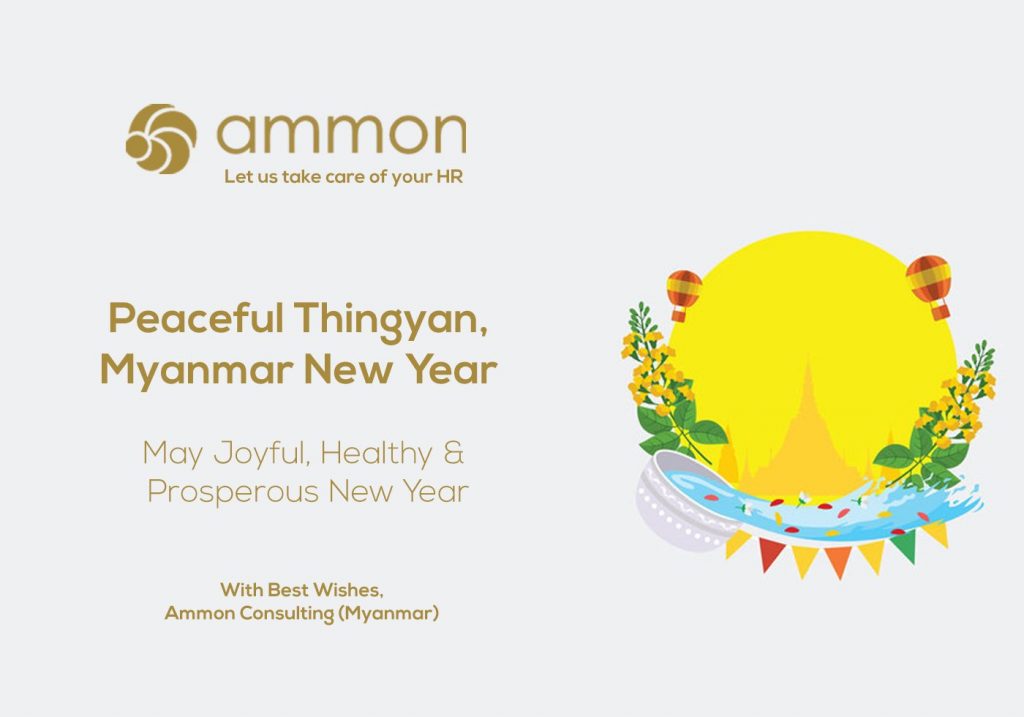 ammon
Let us take care of your HR

Peaceful Thingyan,
Myanmar New Year

May Joyful, Healthy &
Prosperous New Year

With Best Wishes,
Ammon Consulting (Myanmar)